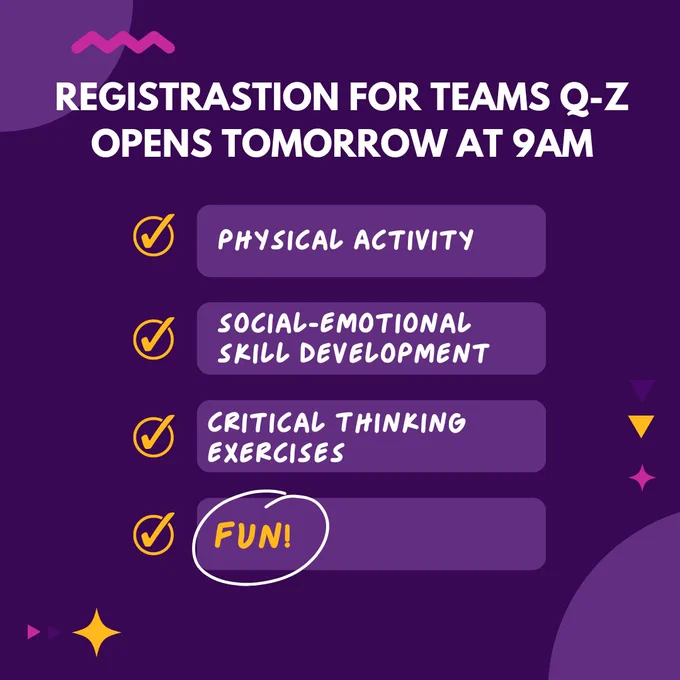 REGISTRASTION FOR TEAMS Q-Z OPENS TOMORROW AT 9AM

PHYSICAL ACTIVITY

SOCIAL-EMOTIONAL SKILL DEVELOPMENT

CRITICAL THINKING EXERCISES

FUN!